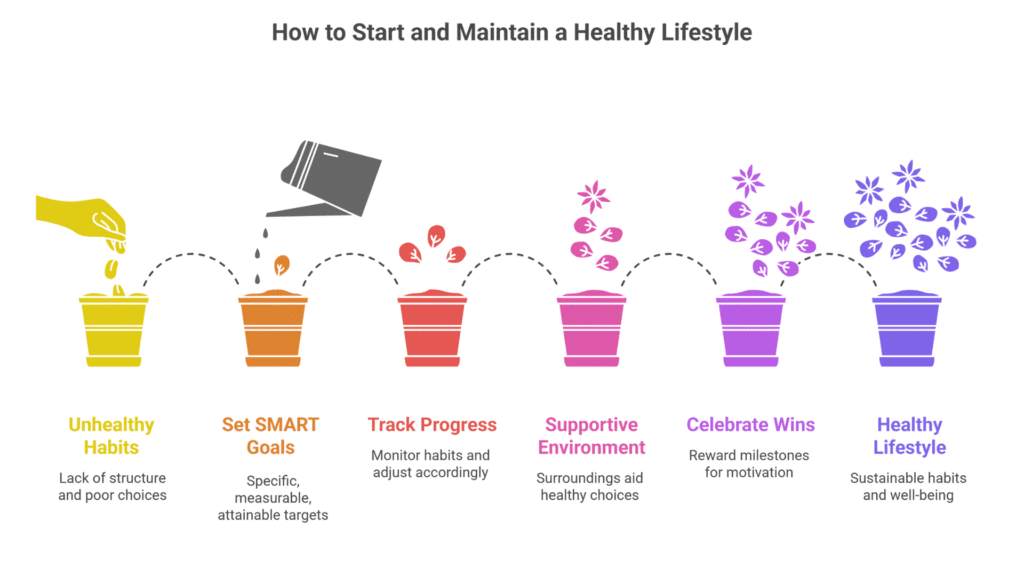 How to Start and Maintain a Healthy Lifestyle

Unhealthy Habits
Lack of structure and poor choices

Set SMART Goals
Specific, measurable, attainable targets

Track Progress
Monitor habits and adjust accordingly

Supportive Environment
Surroundings aid healthy choices

Celebrate Wins
Reward milestones for motivation

Healthy Lifestyle
Sustainable habits and well-being